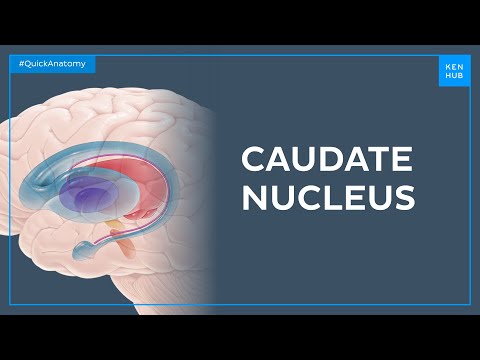 #QuickAnatomy

KEN
HUB

CAUDATE
NUCLEUS